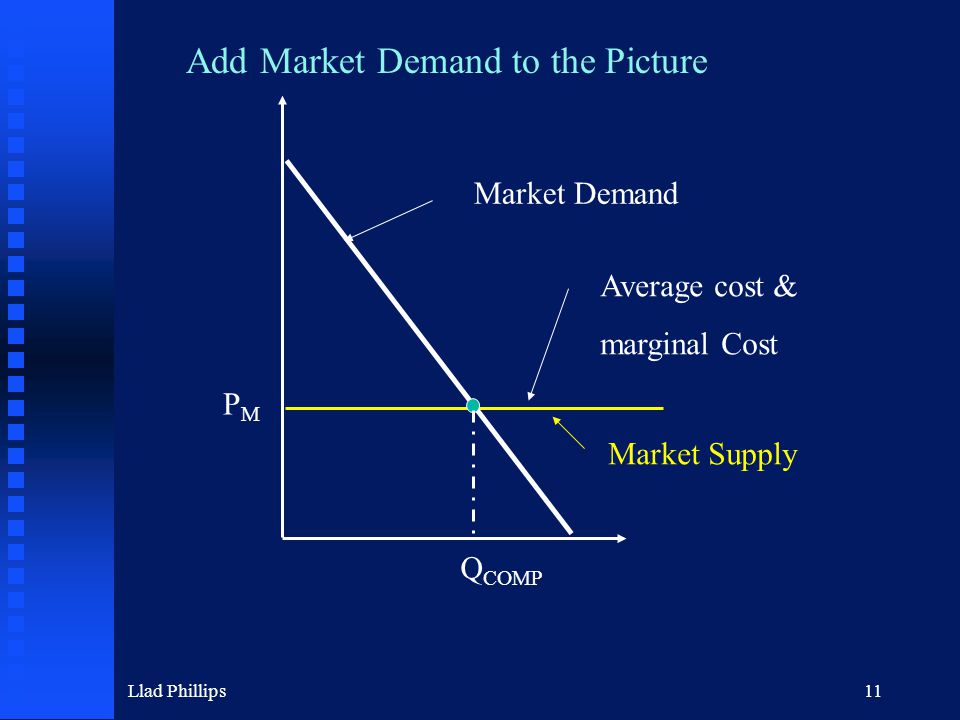 Add Market Demand to the Picture

Market Demand

Average cost &

marginal Cost

$P_M$

Market Supply

$Q_{COMP}$

Llad Phillips

11